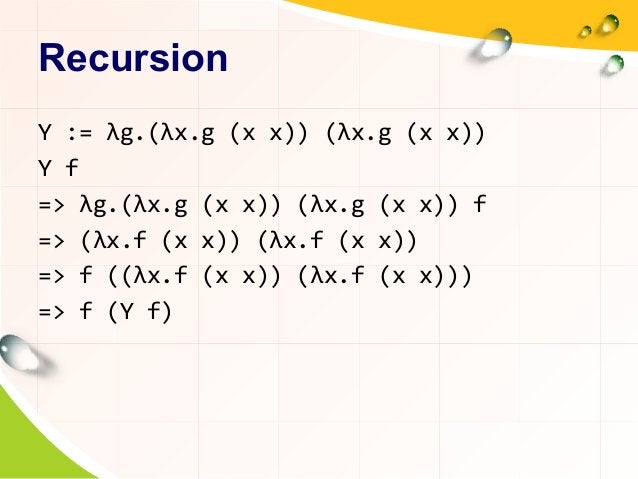 Recursion

Y := λg.(λx.g (x x)) (λx.g (x x))
Y f
=> λg.(λx.g (x x)) (λx.g (x x)) f
=> (λx.f (x x)) (λx.f (x x))
=> f ((λx.f (x x)) (λx.f (x x)))
=> f (Y f)